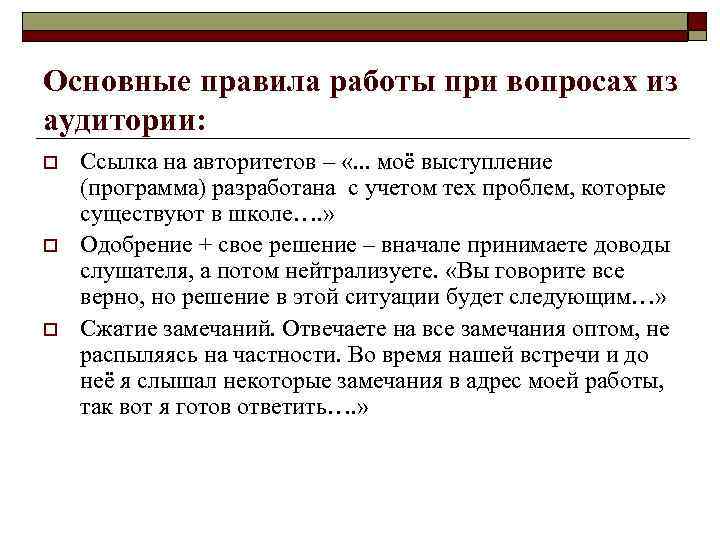 Основные правила работы при вопросах из аудитории:

Ссылка на авторитетов – «... моё выступление (программа) разработана с учетом тех проблем, которые существуют в школе….»

Одобрение + свое решение – вначале принимаете доводы слушателя, а потом нейтрализуете. «Вы говорите все верно, но решение в этой ситуации будет следующим…»

Сжатие замечаний. Отвечаете на все замечания оптом, не распыляясь на частности. Во время нашей встречи и до неё я слышал некоторые замечания в адрес моей работы, так вот я готов ответить….»